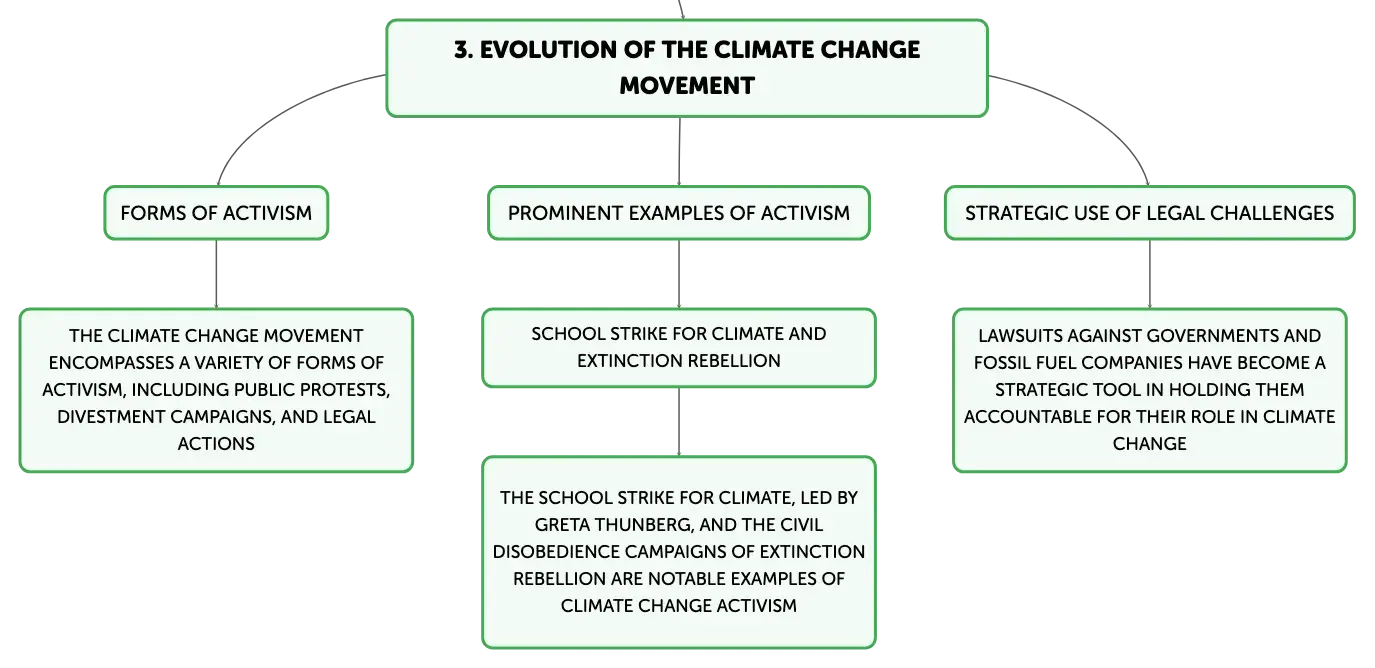 3. EVOLUTION OF THE CLIMATE CHANGE MOVEMENT

FORMS OF ACTIVISM

THE CLIMATE CHANGE MOVEMENT ENCOMPASSES A VARIETY OF FORMS OF ACTIVISM, INCLUDING PUBLIC PROTESTS, DIVESTMENT CAMPAIGNS, AND LEGAL ACTIONS

PROMINENT EXAMPLES OF ACTIVISM

SCHOOL STRIKE FOR CLIMATE AND EXTINCTION REBELLION

THE SCHOOL STRIKE FOR CLIMATE, LED BY GRETA THUNBERG, AND THE CIVIL DISOBEDIENCE CAMPAIGNS OF EXTINCTION REBELLION ARE NOTABLE EXAMPLES OF CLIMATE CHANGE ACTIVISM

STRATEGIC USE OF LEGAL CHALLENGES

LAWSUITS AGAINST GOVERNMENTS AND FOSSIL FUEL COMPANIES HAVE BECOME A STRATEGIC TOOL IN HOLDING THEM ACCOUNTABLE FOR THEIR ROLE IN CLIMATE CHANGE